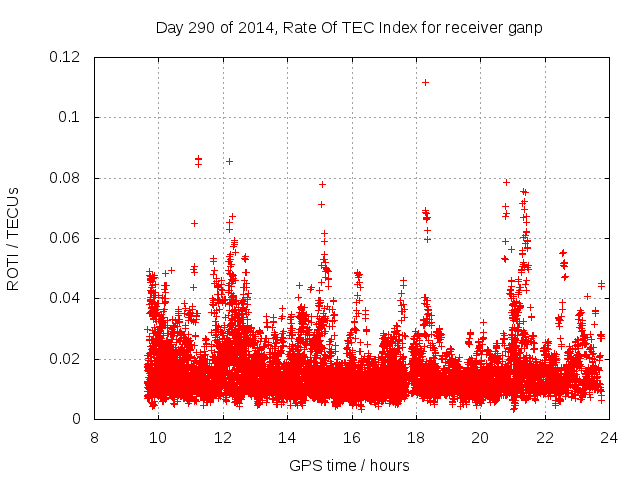 Day 290 of 2014, Rate Of TEC Index for receiver ganp

ROTI / TECUs

0.12
0.1
0.08
0.06
0.04
0.02
0

8 10 12 14 16 18 20 22 24

GPS time / hours